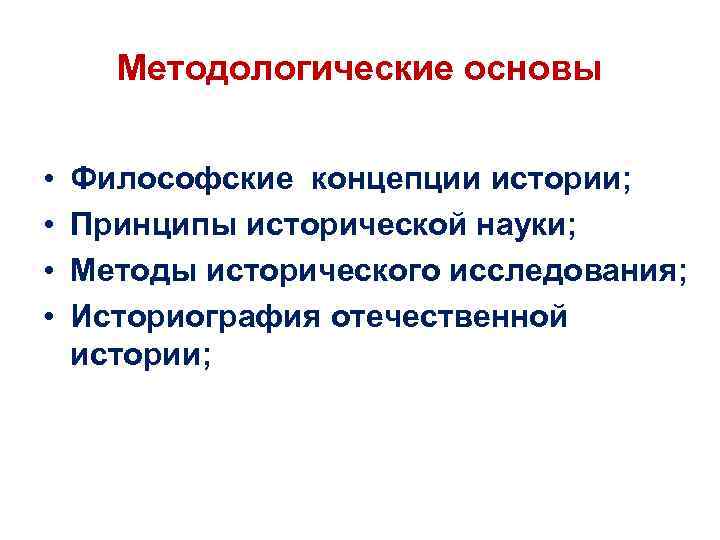 Методологические основы

• Философские концепции истории;
• Принципы исторической науки;
• Методы исторического исследования;
• Историография отечественной истории;